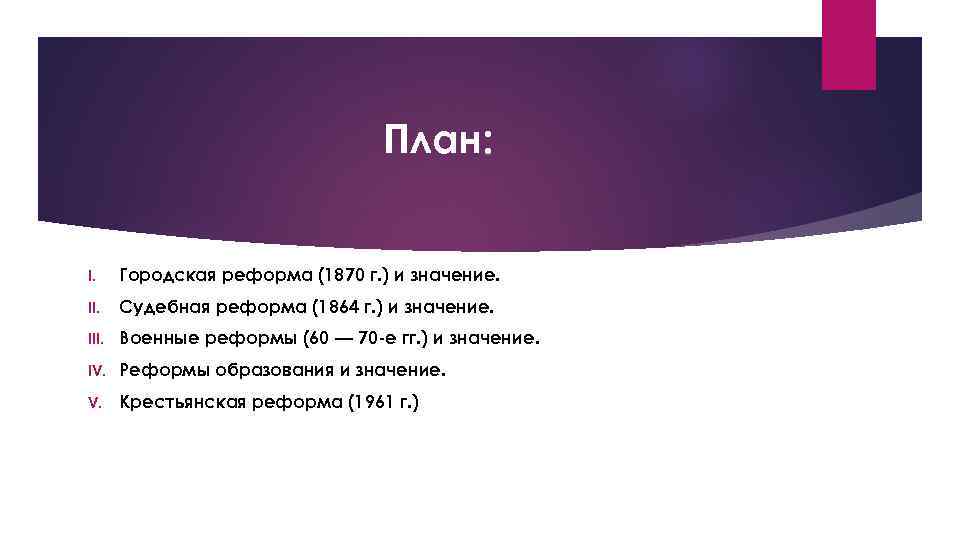 План:

I. Городская реформа (1870 г.) и значение.

II. Судебная реформа (1864 г.) и значение.

III. Военные реформы (60 — 70-е гг.) и значение.

IV. Реформы образования и значение.

V. Крестьянская реформа (1961 г.)